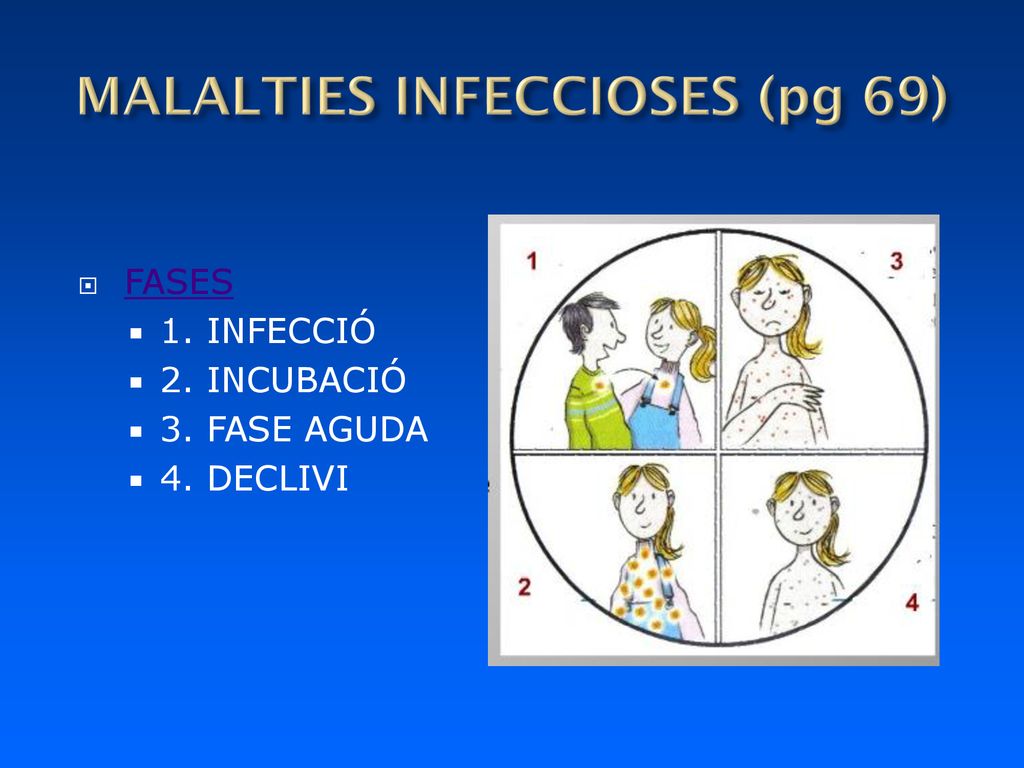 MALALTIES INFECCIOSES (pg 69)

FASES
1. INFECCIÓ
2. INCUBACIÓ
3. FASE AGUDA
4. DECLIVI

1
3
2
4